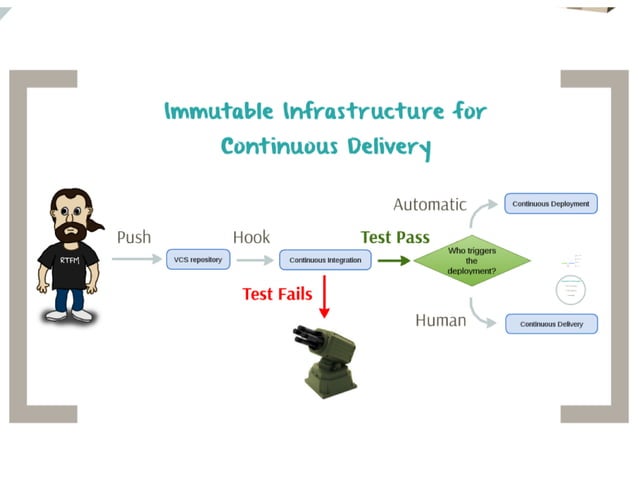 Immutable Infrastructure for Continuous Delivery

RTFM

Push

VCS repository

Hook

Continuous Integration

Test Fails

Test Pass

Who triggers the deployment?

Automatic

Continuous Deployment

Human

Continuous Delivery